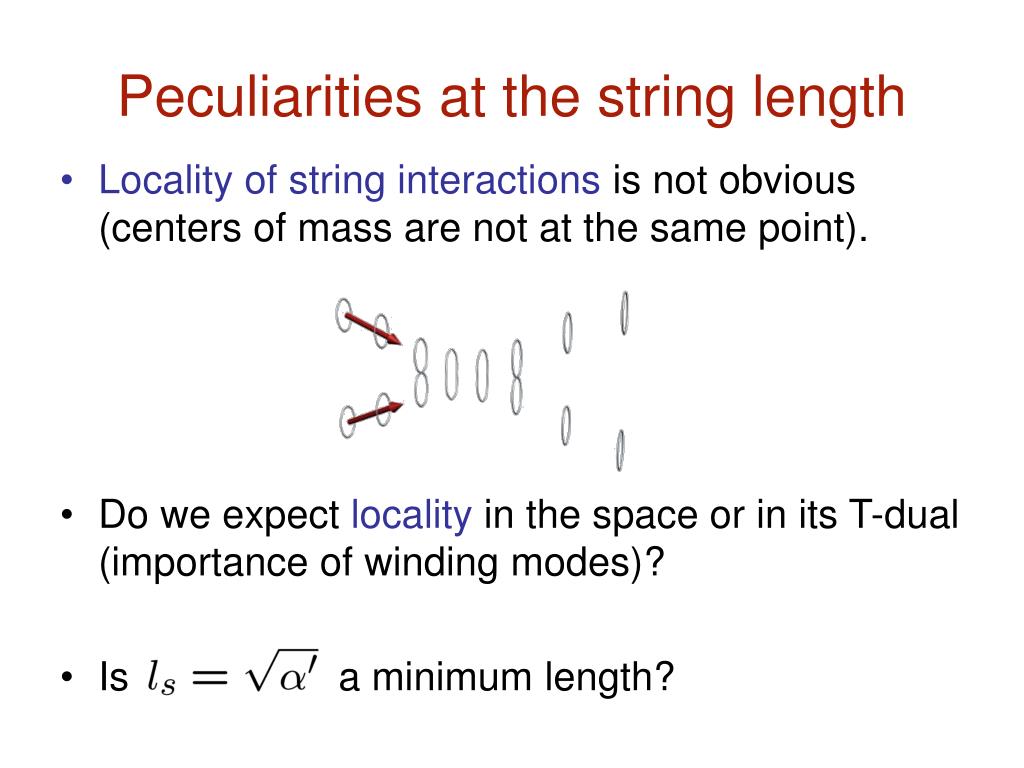 Peculiarities at the string length

• Locality of string interactions is not obvious (centers of mass are not at the same point).

• Do we expect locality in the space or in its T-dual (importance of winding modes)?

• Is $l_s = \sqrt{\alpha'}$ a minimum length?